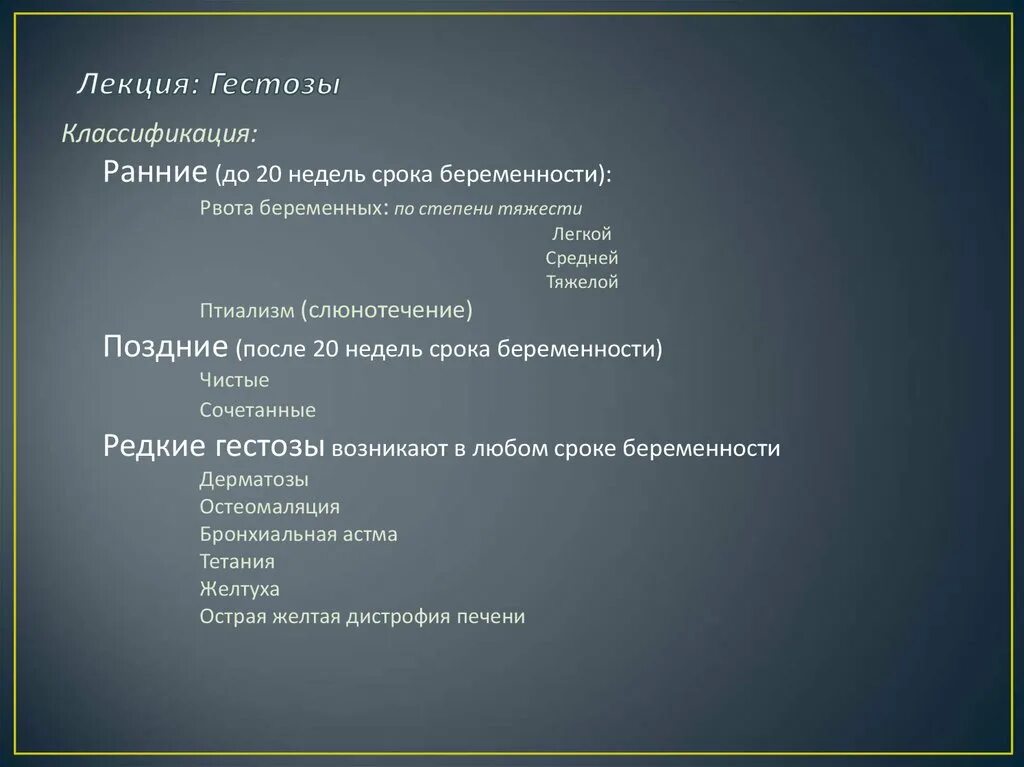 Лекция: Гестозы

Классификация:

Ранние (до 20 недель срока беременности):

Рвота беременных: по степени тяжести

Легкой

Средней

Тяжелой

Птиализм (слюнотечение)

Поздние (после 20 недель срока беременности)

Чистые

Сочетанные

Редкие гестозы возникают в любом сроке беременности

Дерматозы

Остеомаляция

Бронхиальная астма

Тетания

Желтуха

Острая желтая дистрофия печени